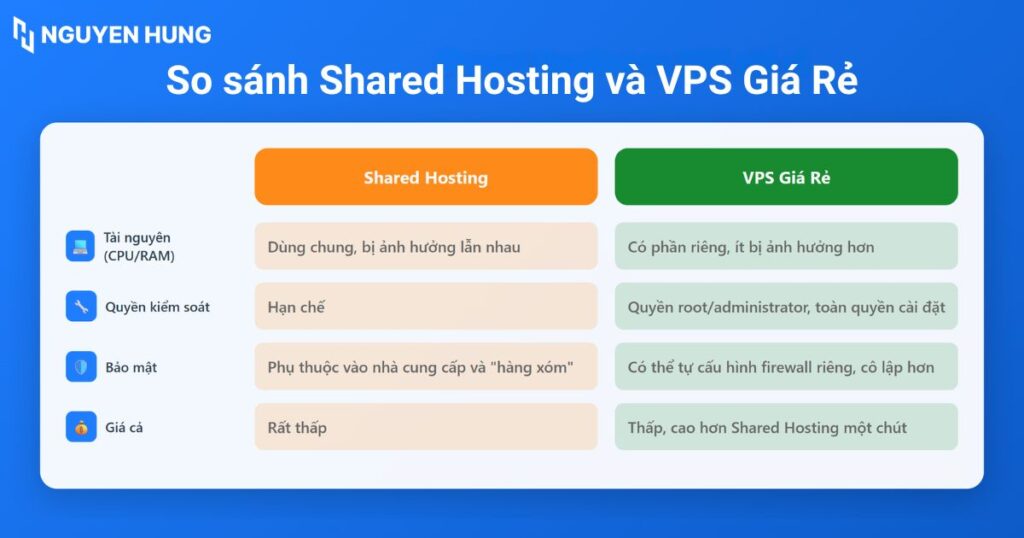 NGUYEN HUNG

So sánh Shared Hosting và VPS Giá Rẻ

| | Shared Hosting | VPS Giá Rẻ |
|---|---|---|
| Tài nguyên (CPU/RAM) | Dùng chung, bị ảnh hưởng lẫn nhau | Có phần riêng, ít bị ảnh hưởng hơn |
| Quyền kiểm soát | Hạn chế | Quyền root/administrator, toàn quyền cài đặt |
| Bảo mật | Phụ thuộc vào nhà cung cấp và "hàng xóm" | Có thể tự cấu hình firewall riêng, cô lập hơn |
| Giá cả | Rất thấp | Thấp, cao hơn Shared Hosting một chút |